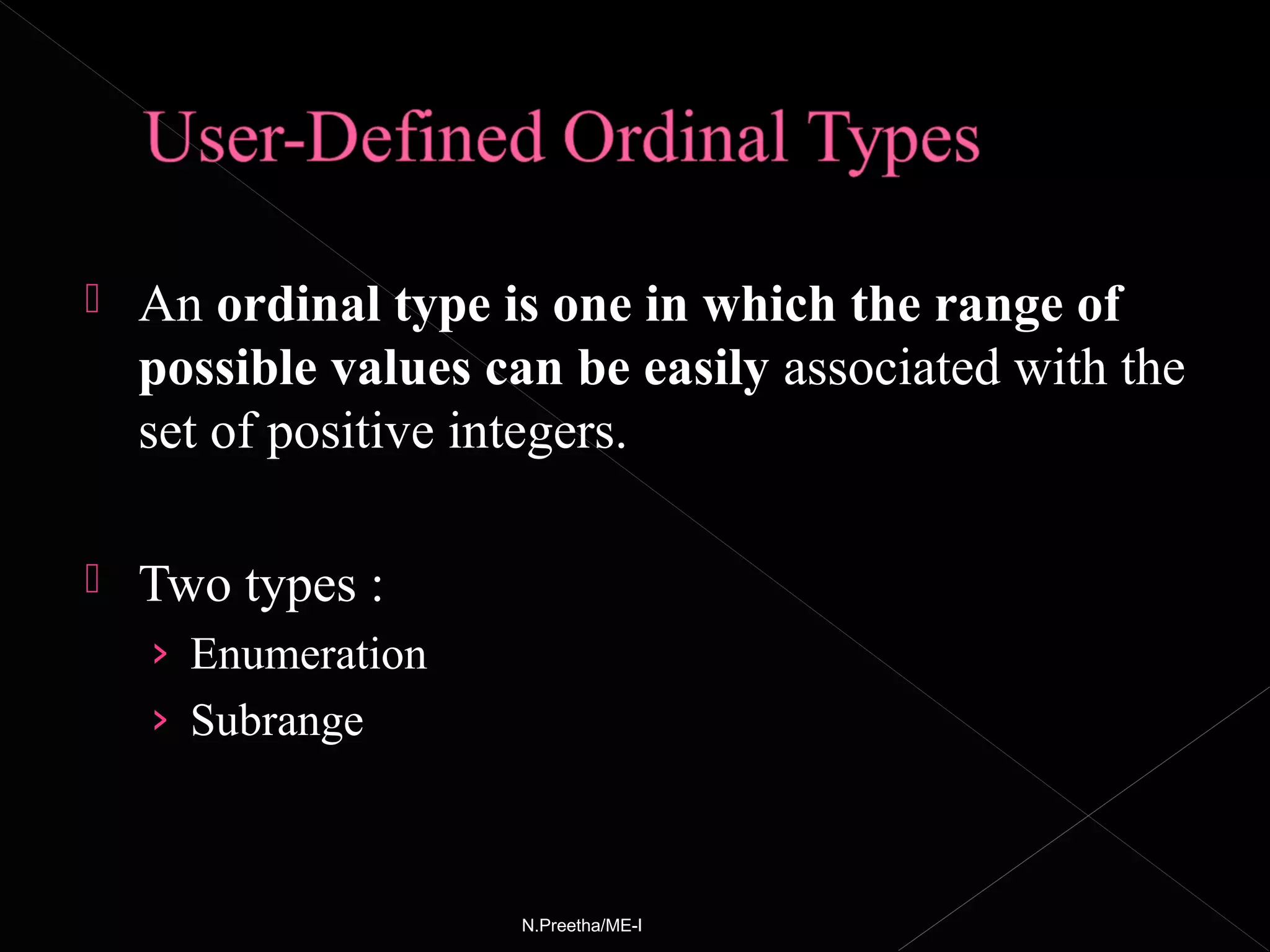 User-Defined Ordinal Types

An ordinal type is one in which the range of possible values can be easily associated with the set of positive integers.

Two types :
› Enumeration
› Subrange

N.Preetha/ME-I